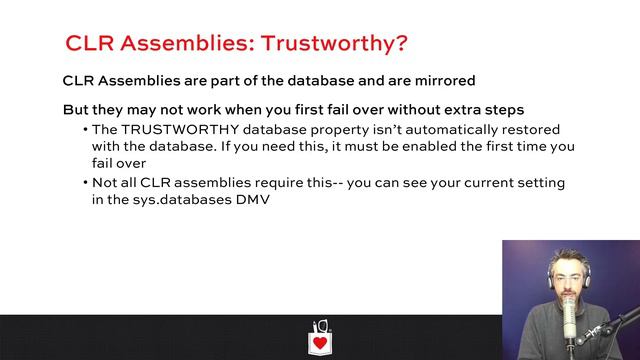 CLR Assemblies: Trustworthy?

CLR Assemblies are part of the database and are mirrored

But they may not work when you first fail over without extra steps

• The TRUSTWORTHY database property isn't automatically restored with the database. If you need this, it must be enabled the first time you fail over

• Not all CLR assemblies require this-- you can see your current setting in the sys.databases DMV